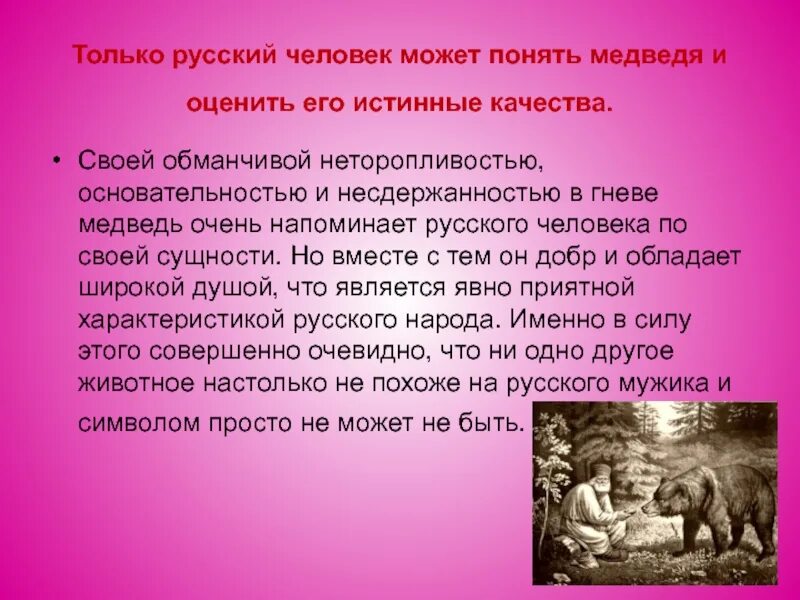 Только русский человек может понять медведя и оценить его истинные качества.

• Своей обманчивой неторопливостью, основательностью и несдержанностью в гневе медведь очень напоминает русского человека по своей сущности. Но вместе с тем он добр и обладает широкой душой, что является явно приятной характеристикой русского народа. Именно в силу этого совершенно очевидно, что ни одно другое животное настолько не похоже на русского мужика и символом просто не может не быть.